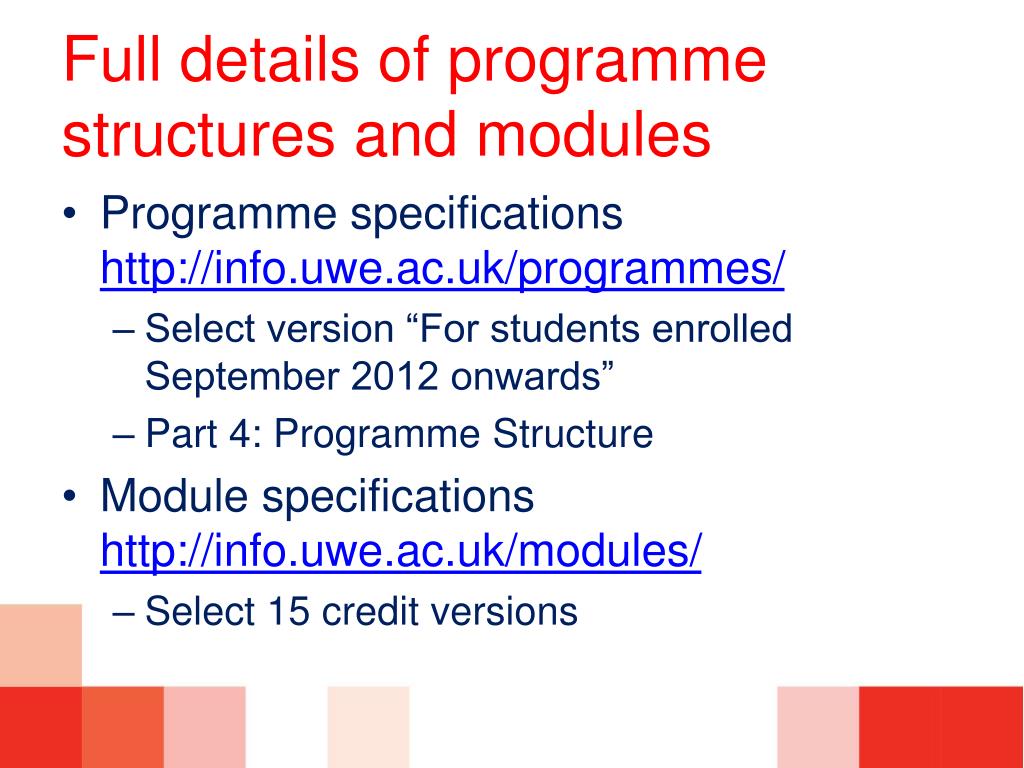 Full details of programme structures and modules

• Programme specifications http://info.uwe.ac.uk/programmes/
  – Select version “For students enrolled September 2012 onwards”
  – Part 4: Programme Structure
• Module specifications http://info.uwe.ac.uk/modules/
  – Select 15 credit versions